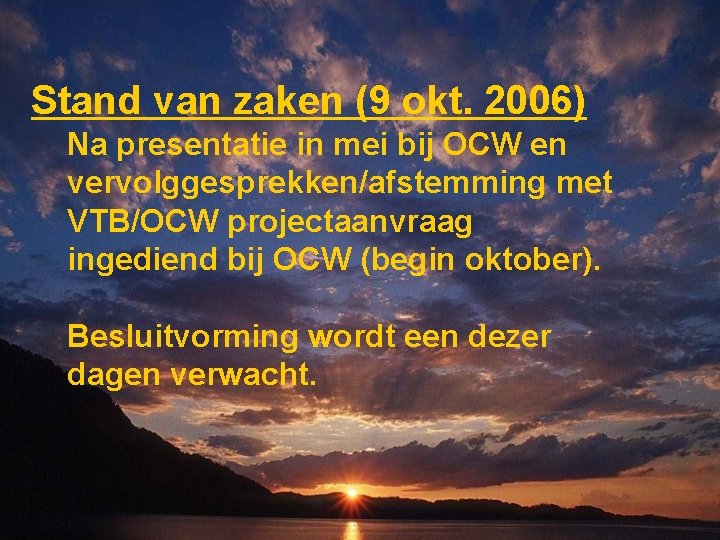 Stand van zaken (9 okt. 2006)

Na presentatie in mei bij OCW en vervolggesprekken/afstemming met VTB/OCW projectaanvraag ingediend bij OCW (begin oktober).

Besluitvorming wordt een dezer dagen verwacht.